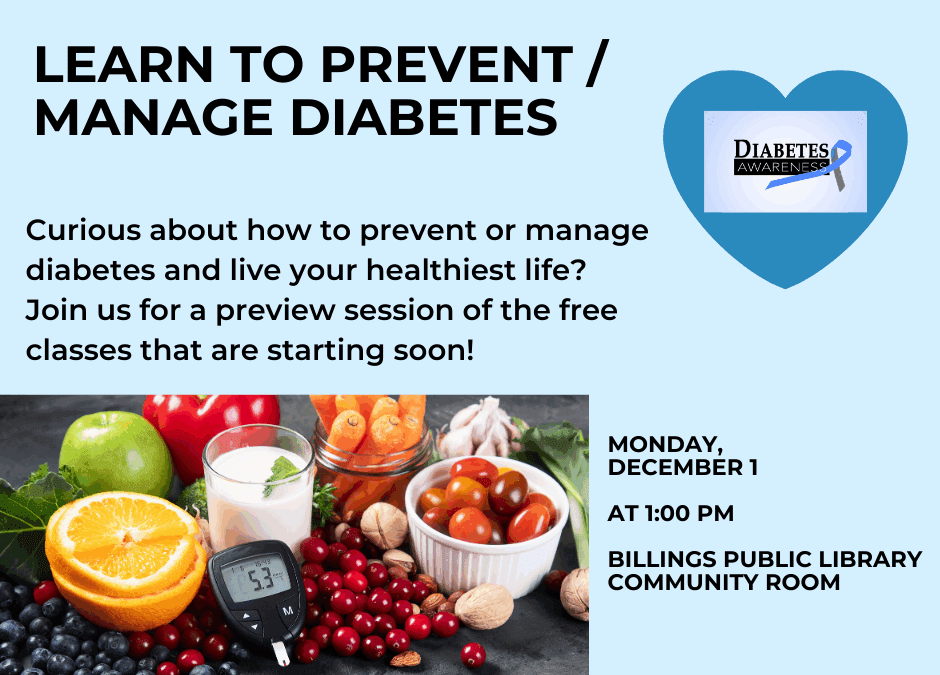 LEARN TO PREVENT / MANAGE DIABETES

DIABETES AWARENESS

Curious about how to prevent or manage diabetes and live your healthiest life? Join us for a preview session of the free classes that are starting soon!

5.3

M

MONDAY, DECEMBER 1

AT 1:00 PM

BILLINGS PUBLIC LIBRARY COMMUNITY ROOM